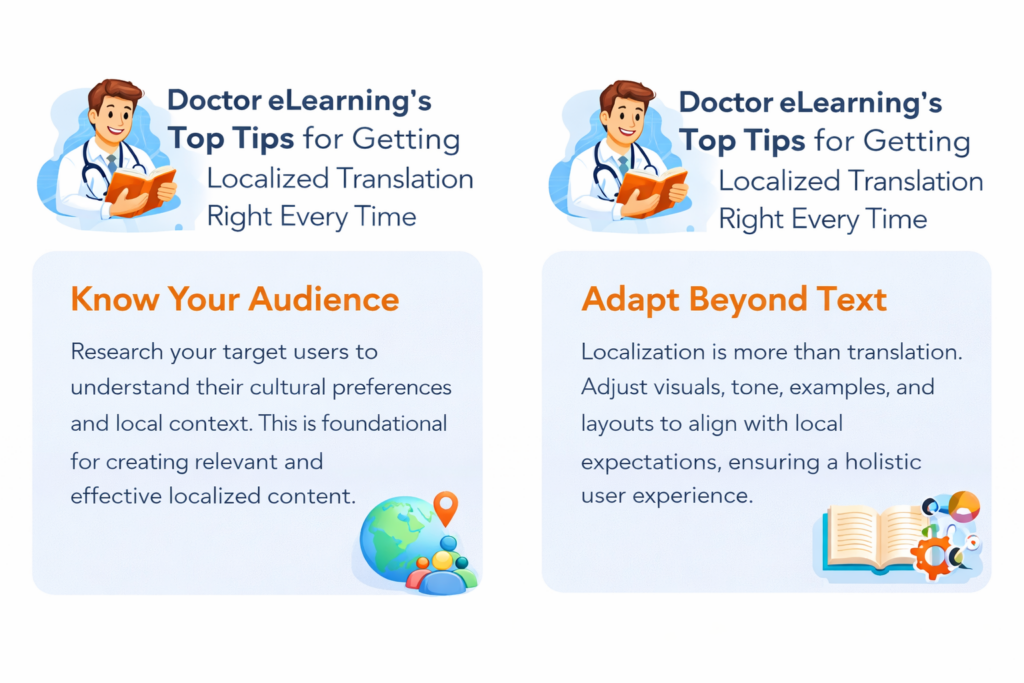 Doctor eLearning's Top Tips for Getting Localized Translation Right Every Time

Know Your Audience

Research your target users to understand their cultural preferences and local context. This is foundational for creating relevant and effective localized content.

Doctor eLearning's Top Tips for Getting Localized Translation Right Every Time

Adapt Beyond Text

Localization is more than translation. Adjust visuals, tone, examples, and layouts to align with local expectations, ensuring a holistic user experience.